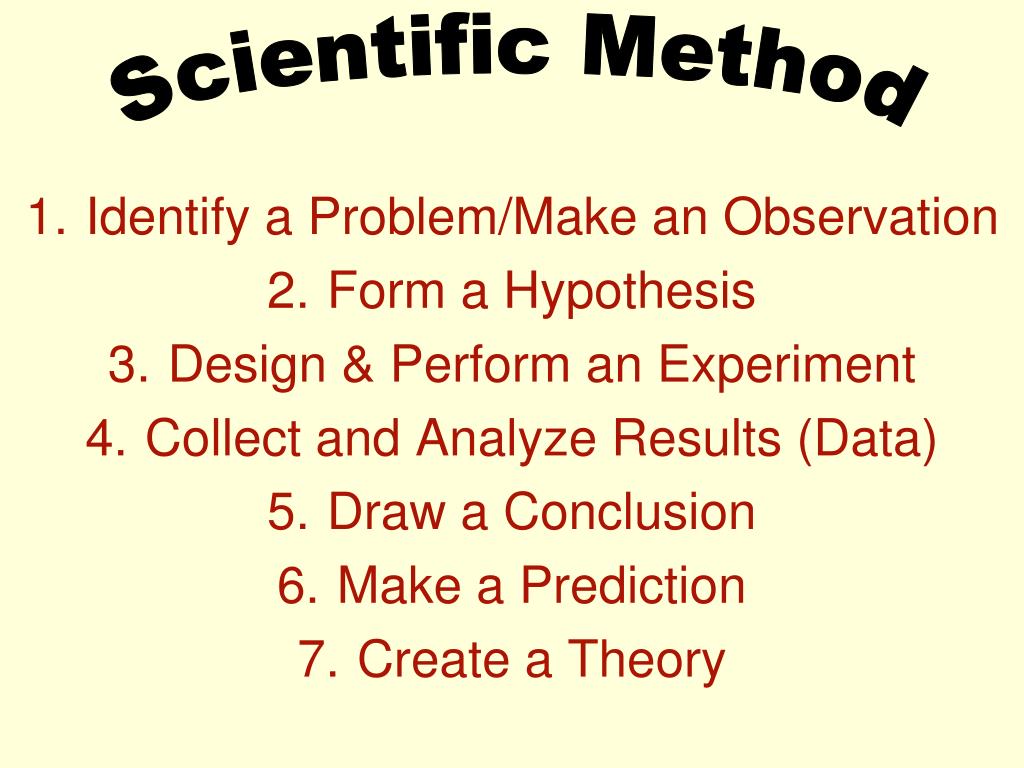 Scientific Method

1. Identify a Problem/Make an Observation
2. Form a Hypothesis
3. Design & Perform an Experiment
4. Collect and Analyze Results (Data)
5. Draw a Conclusion
6. Make a Prediction
7. Create a Theory